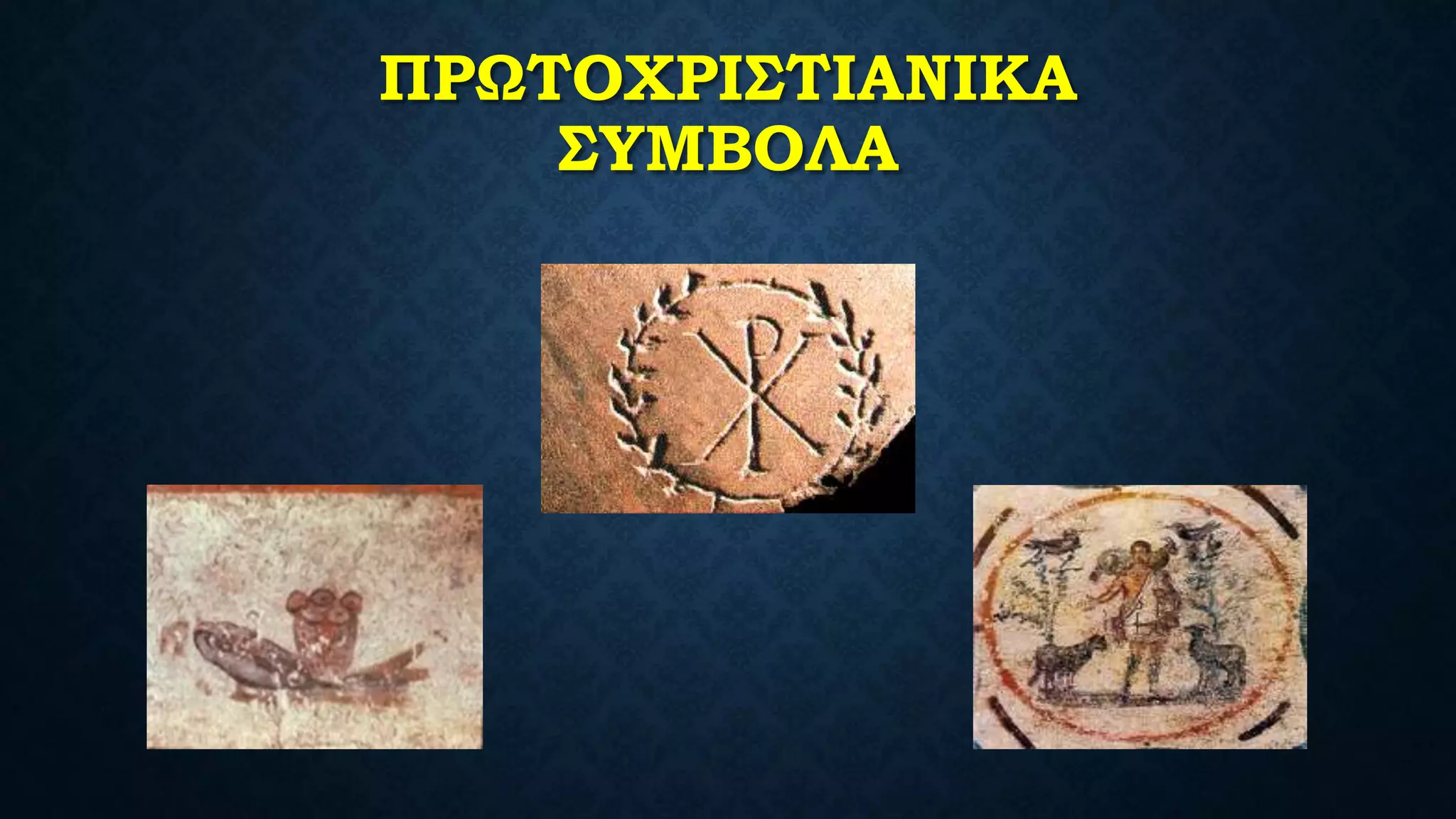 ΠΡΩΤΟΧΡΙΣΤΙΑΝΙΚΑ ΣΥΜΒΟΛΑ